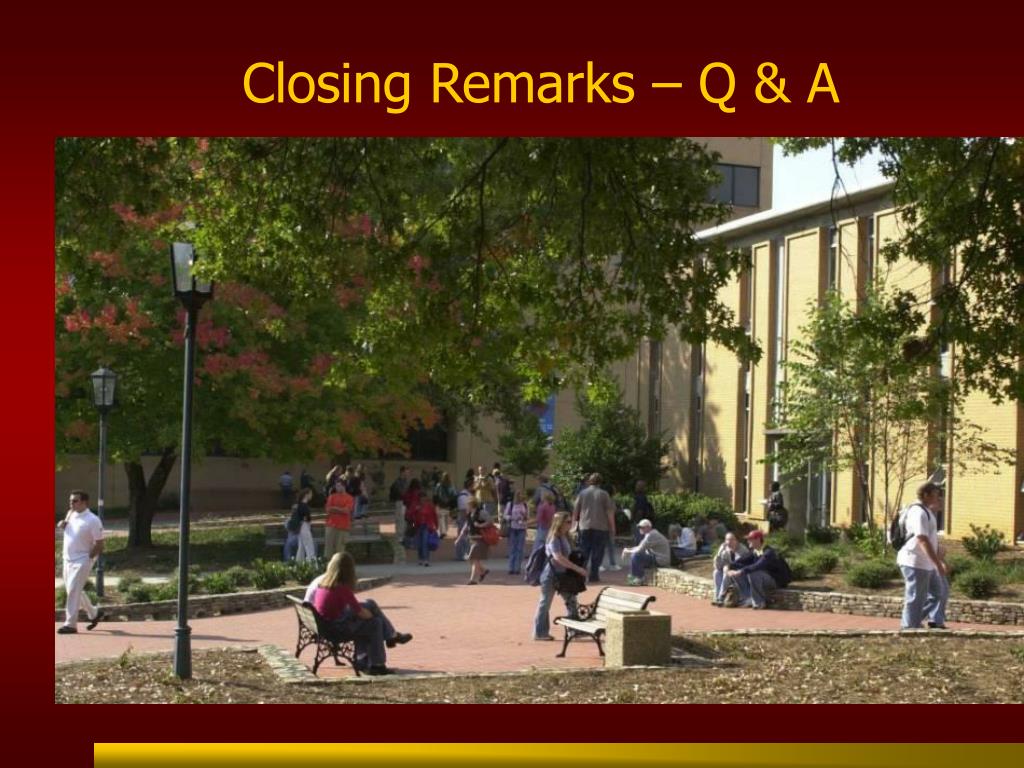 Closing Remarks – Q & A